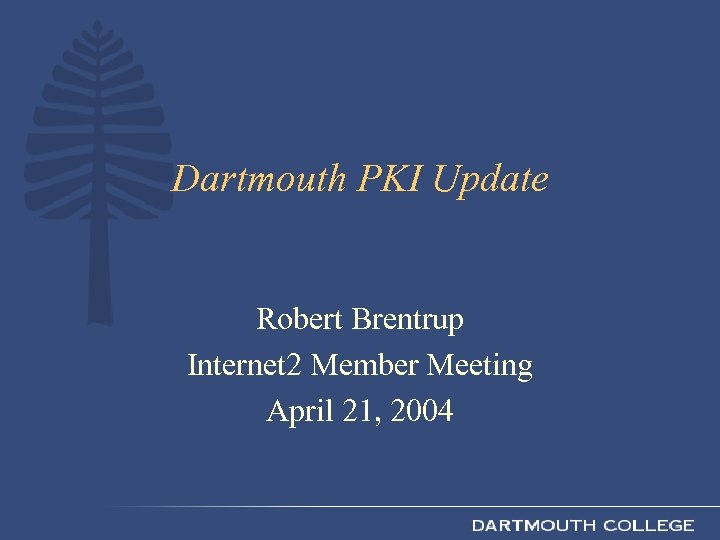 Dartmouth PKI Update

Robert Brentrup
Internet2 Member Meeting
April 21, 2004

DARTMOUTH COLLEGE